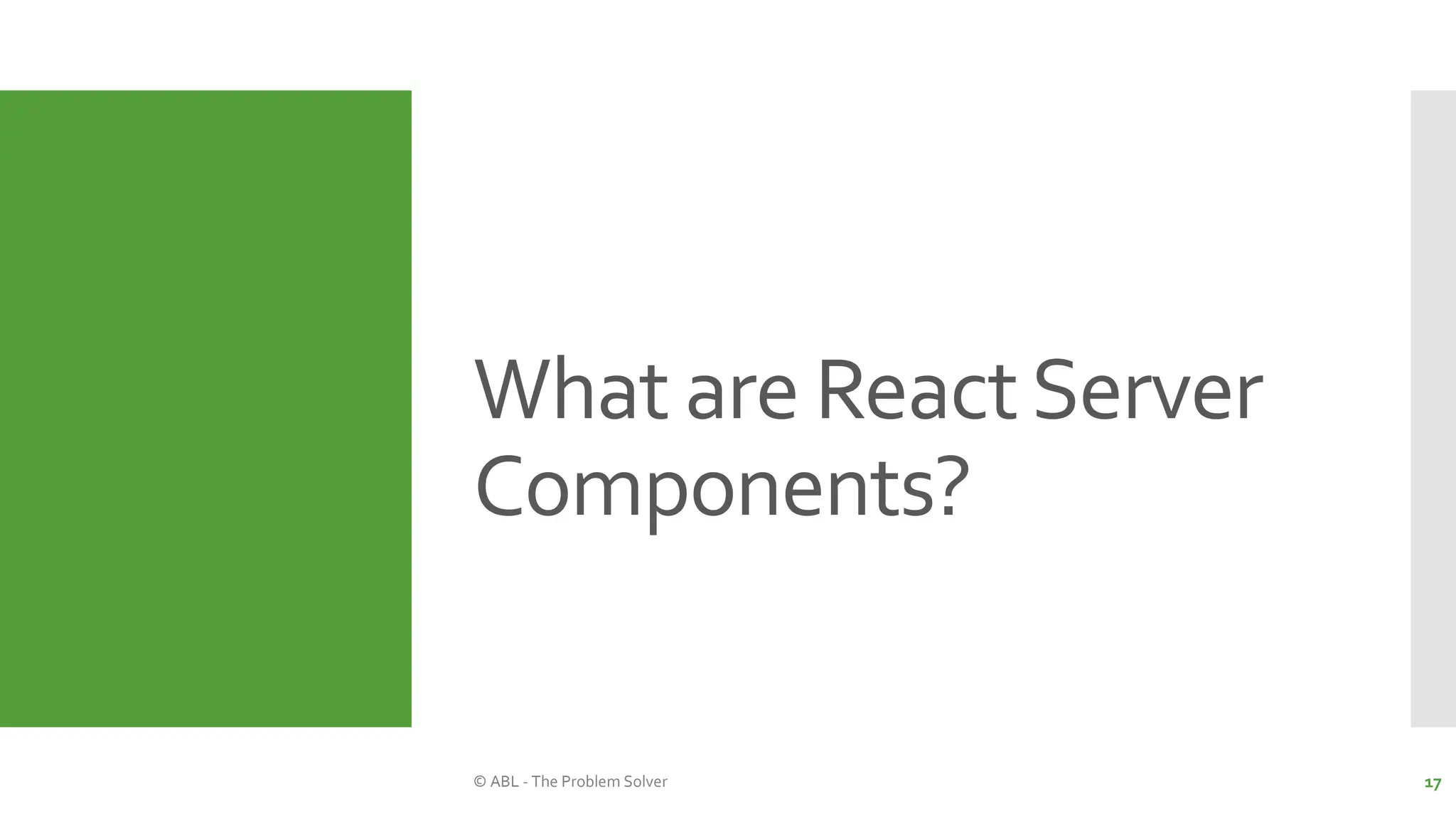 What are React Server Components?

© ABL - The Problem Solver

17